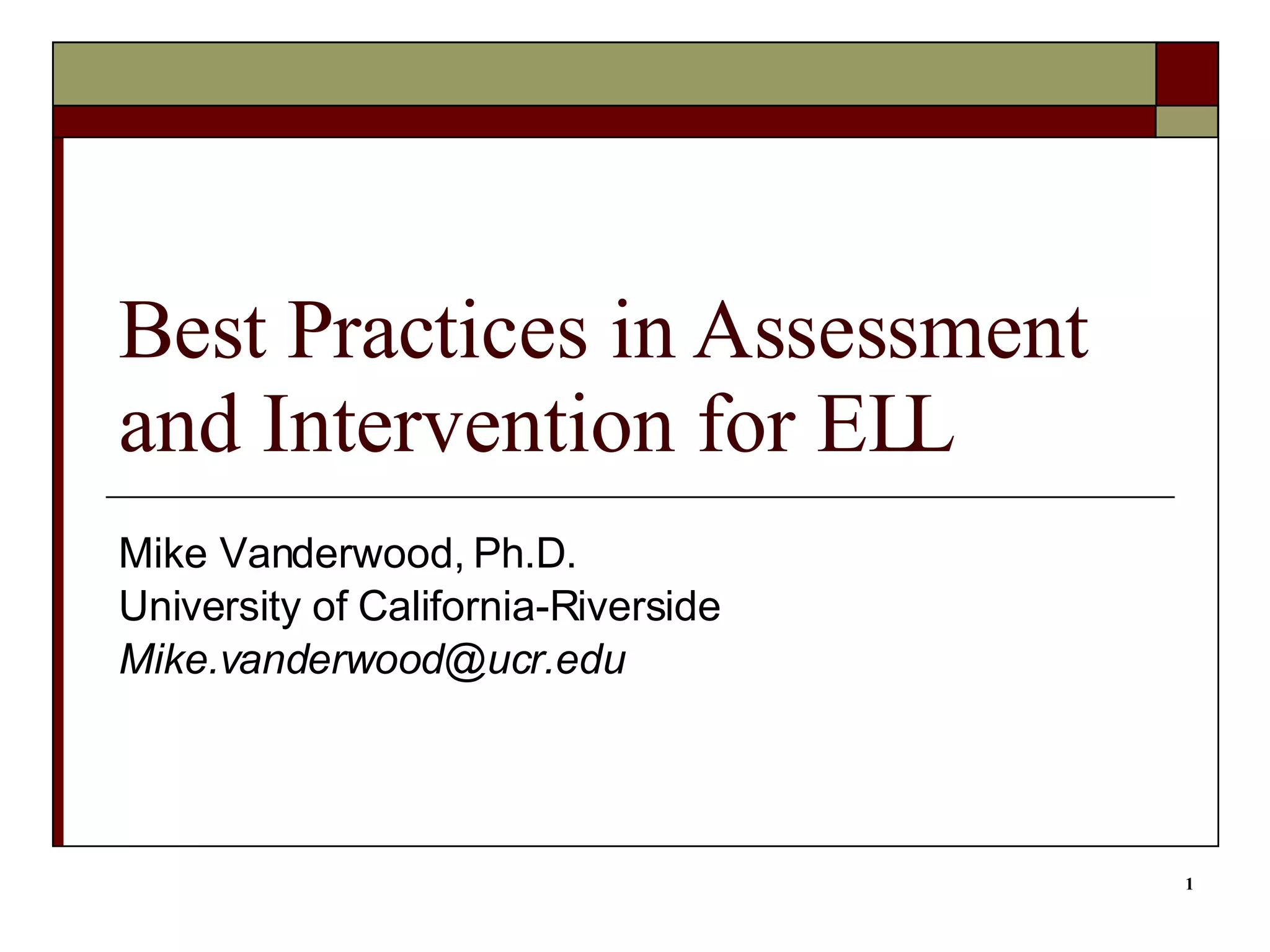 Best Practices in Assessment and Intervention for ELL

Mike Vanderwood, Ph.D.
University of California-Riverside
Mike.vanderwood@ucr.edu

1